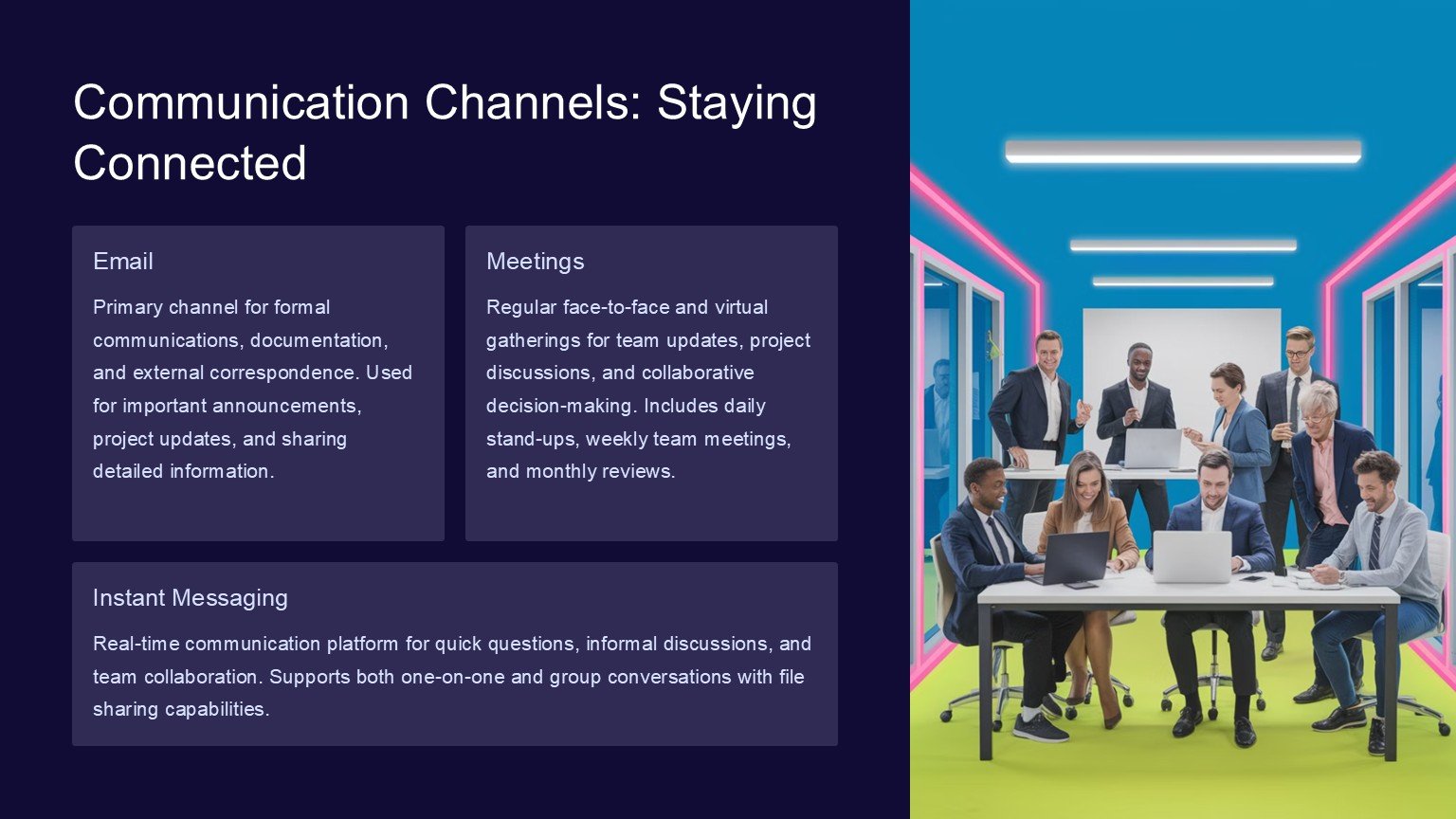 Communication Channels: Staying Connected

Email

Primary channel for formal communications, documentation, and external correspondence. Used for important announcements, project updates, and sharing detailed information.

Meetings

Regular face-to-face and virtual gatherings for team updates, project discussions, and collaborative decision-making. Includes daily stand-ups, weekly team meetings, and monthly reviews.

Instant Messaging

Real-time communication platform for quick questions, informal discussions, and team collaboration. Supports both one-on-one and group conversations with file sharing capabilities.